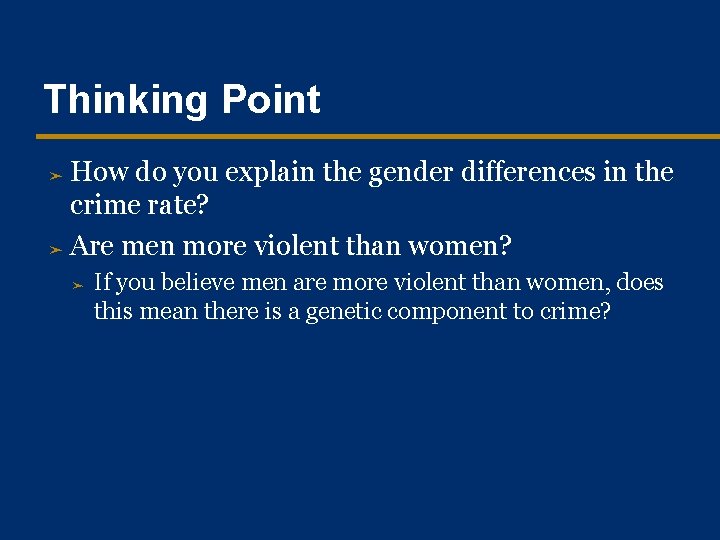 Thinking Point

➢ How do you explain the gender differences in the crime rate?

➢ Are men more violent than women?

➢ If you believe men are more violent than women, does this mean there is a genetic component to crime?